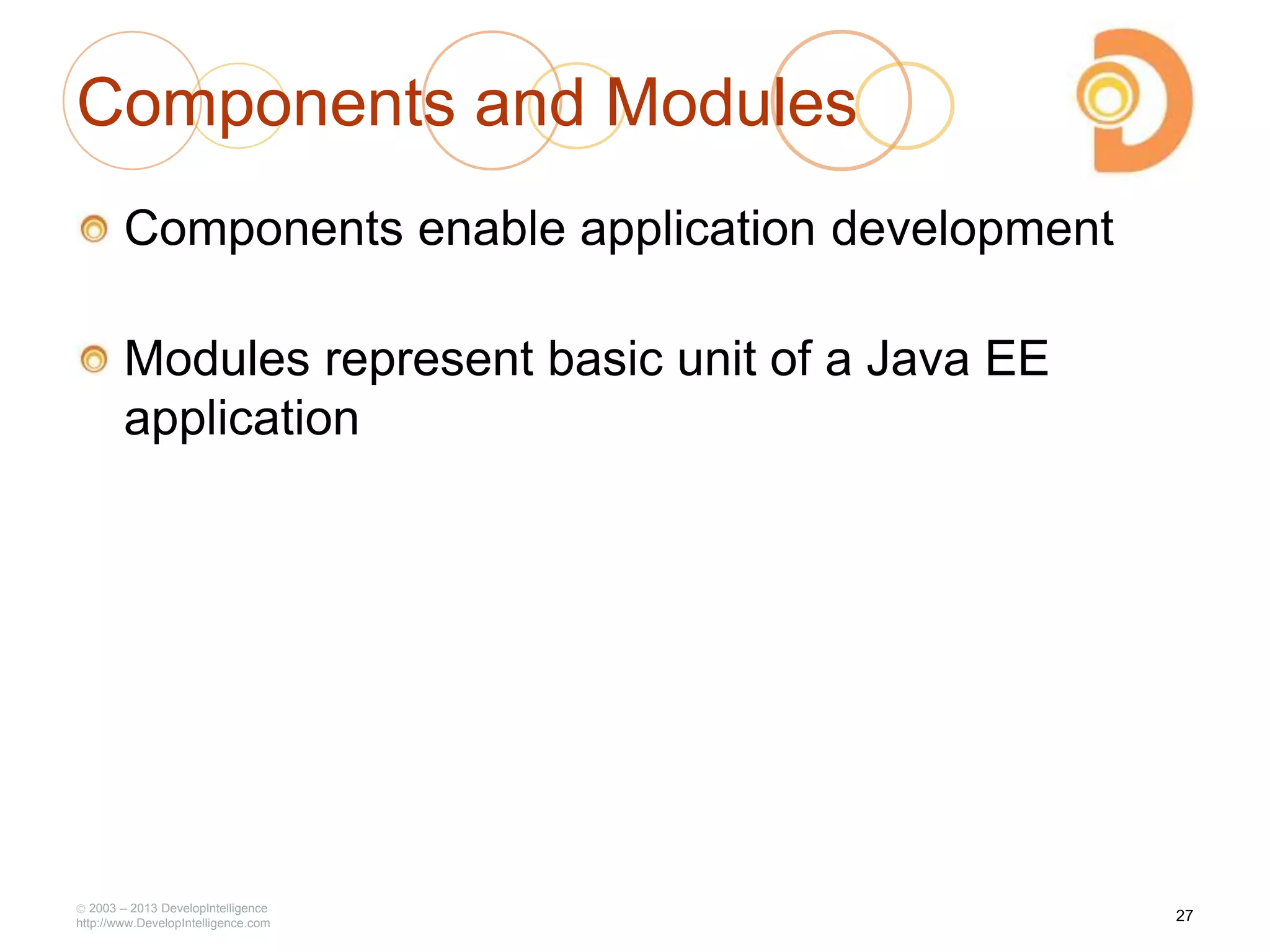 Components and Modules

Components enable application development

Modules represent basic unit of a Java EE application

© 2003 – 2013 DevelopIntelligence
http://www.DevelopIntelligence.com

27